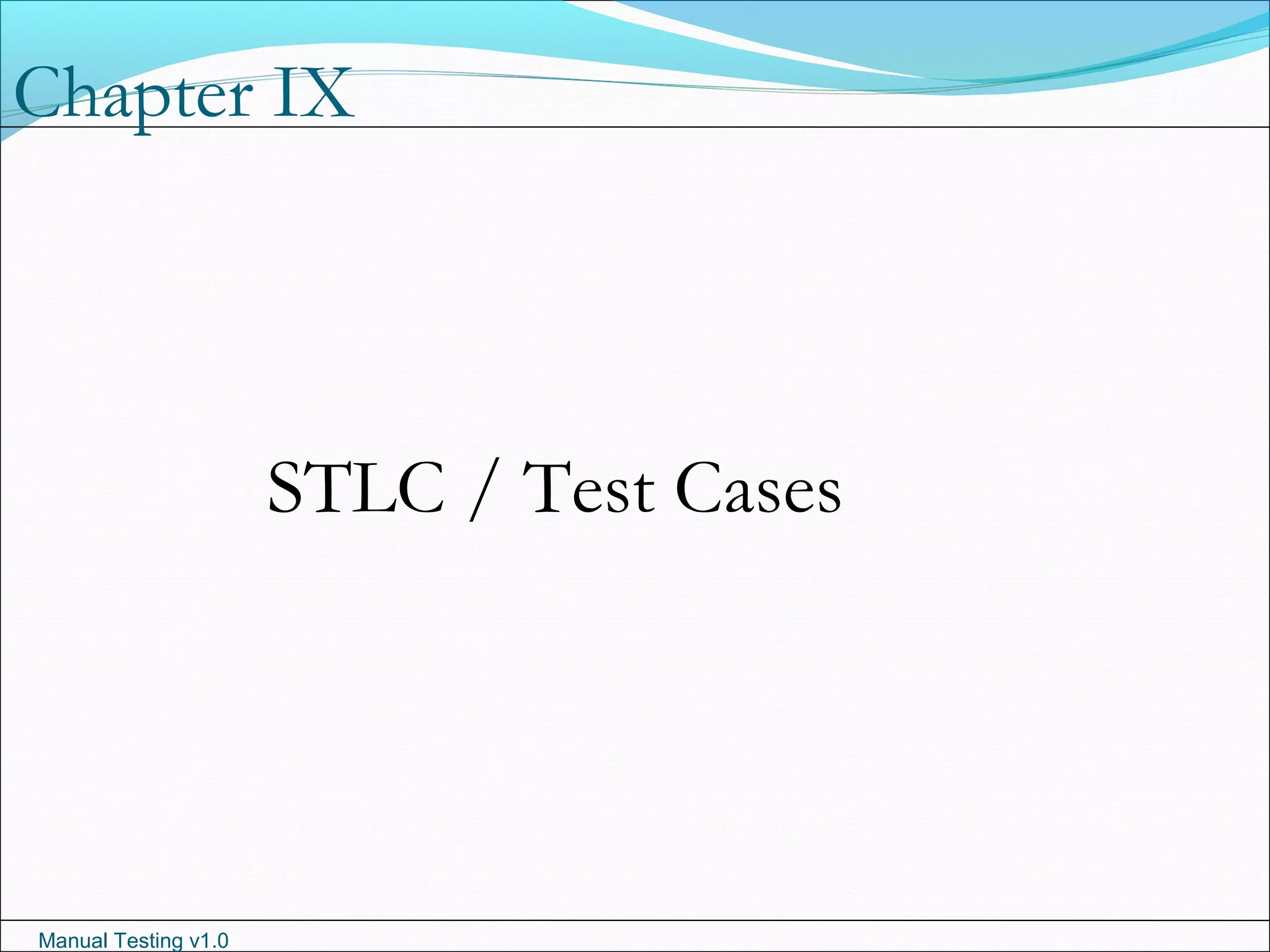 Chapter IX

STLC / Test Cases

Manual Testing v1.0